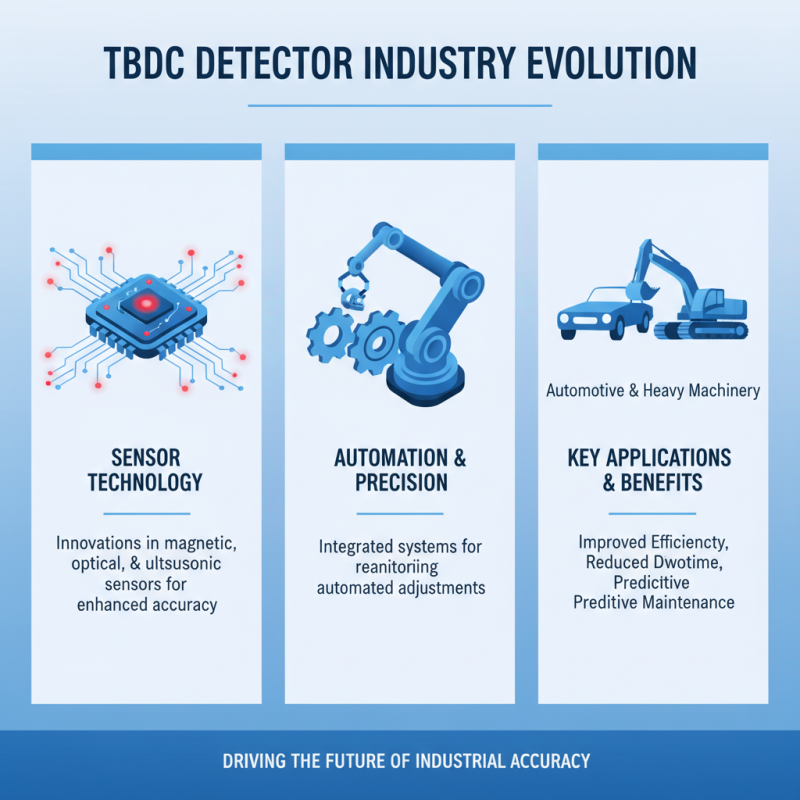 TBDC DETECTOR INDUSTRY EVOLUTION

SENSOR TECHNOLOGY

Innovations in magnetic, optical, & ultsusonic sensors for enhanced accuracy

AUTOMATION & PRECISION

Integrated systems for reanitoriing automated adjustments

Automotive & Heavy Machinery

KEY APPLICATIONS & BENEFITS

Improved Efficiencty, Reduced Dwotime, Predicitive Preditive Maintenance

DRIVING THE FUTURE OF INDUSTRIAL ACCURACY